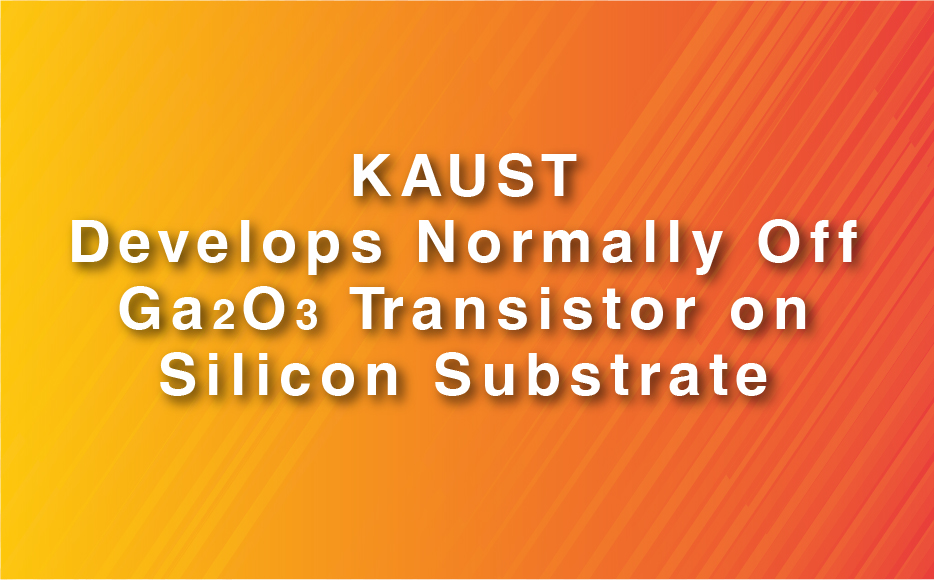 KAUST
Develops Normally Off $Ga_2O_3$ Transistor on Silicon Substrate